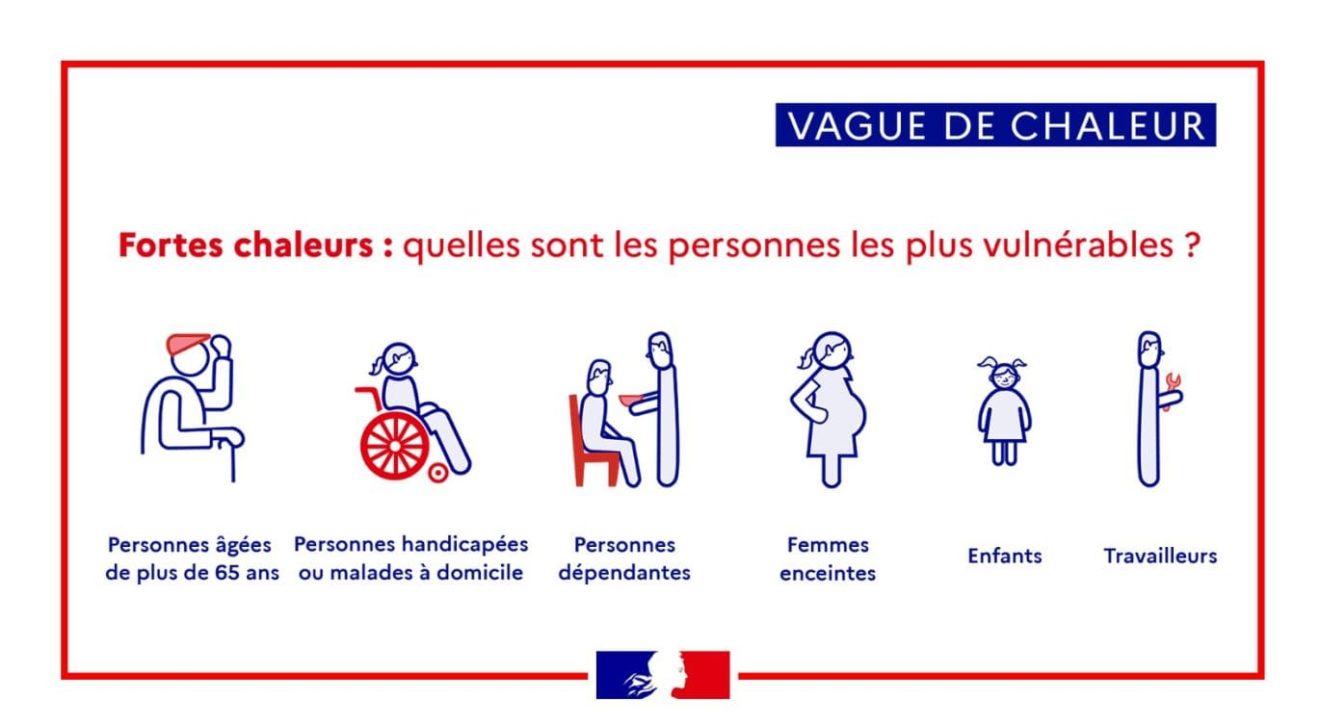 VAGUE DE CHALEUR

Fortes chaleurs : quelles sont les personnes les plus vulnérables ?

Personnes âgées de plus de 65 ans

Personnes handicapées ou malades à domicile

Personnes dépendantes

Femmes enceintes

Enfants

Travailleurs